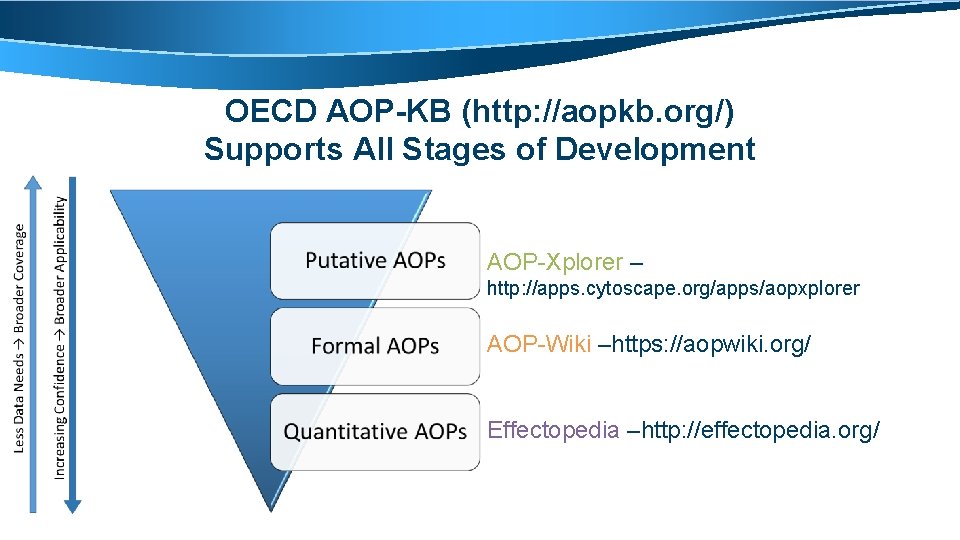 OECD AOP-KB (http://aopkb.org/)
Supports All Stages of Development

Less Data Needs → Broader Coverage

Increasing Confidence → Broader Applicability

Putative AOPs

AOP-Xplorer – http://apps.cytoscape.org/apps/aopxplorer

Formal AOPs

AOP-Wiki –https://aopwiki.org/

Quantitative AOPs

Effectopedia –http://effectopedia.org/